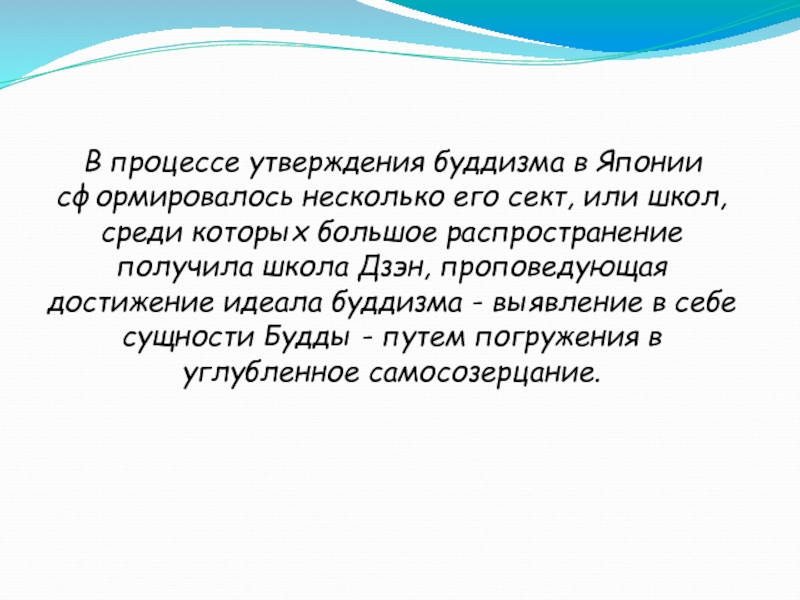 В процессе утверждения буддизма в Японии сформировалось несколько его сект, или школ, среди которых большое распространение получила школа Дзэн, проповедующая достижение идеала буддизма - выявление в себе сущности Будды - путем погружения в углубленное самосозерцание.